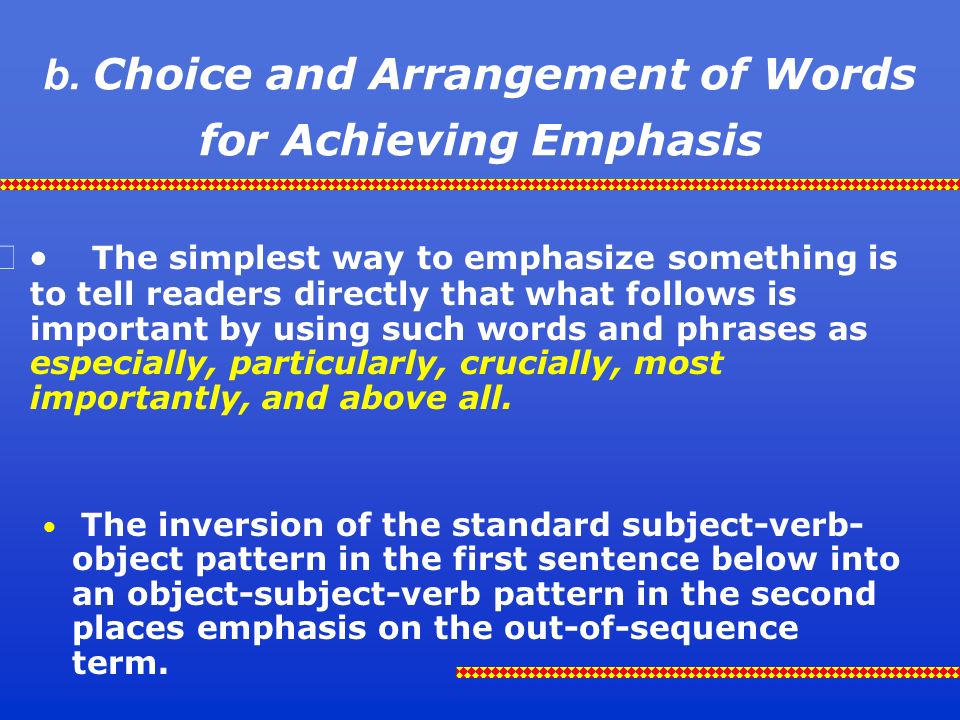 b. Choice and Arrangement of Words for Achieving Emphasis

• The simplest way to emphasize something is to tell readers directly that what follows is important by using such words and phrases as especially, particularly, crucially, most importantly, and above all.

• The inversion of the standard subject-verb-object pattern in the first sentence below into an object-subject-verb pattern in the second places emphasis on the out-of-sequence term.